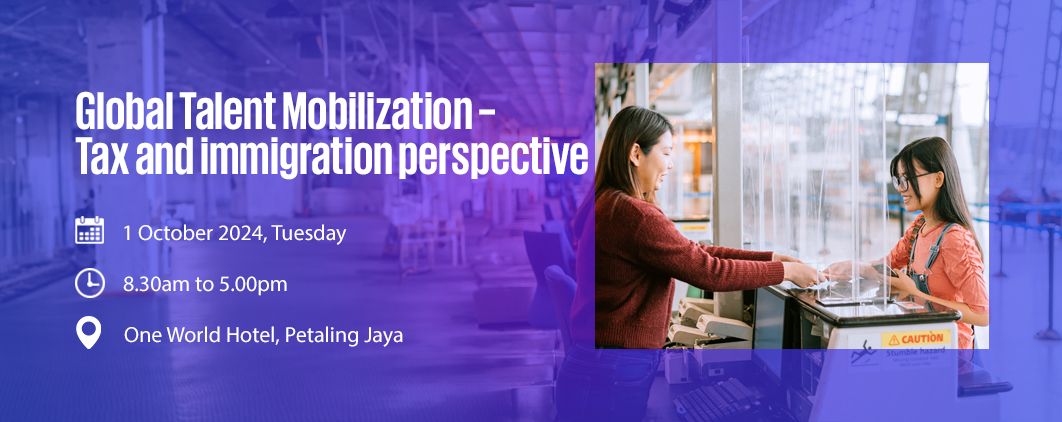 Global Talent Mobilization – Tax and immigration perspective

1 October 2024, Tuesday

8.30am to 5.00pm

One World Hotel, Petaling Jaya

CAUTION
Stumble hazard